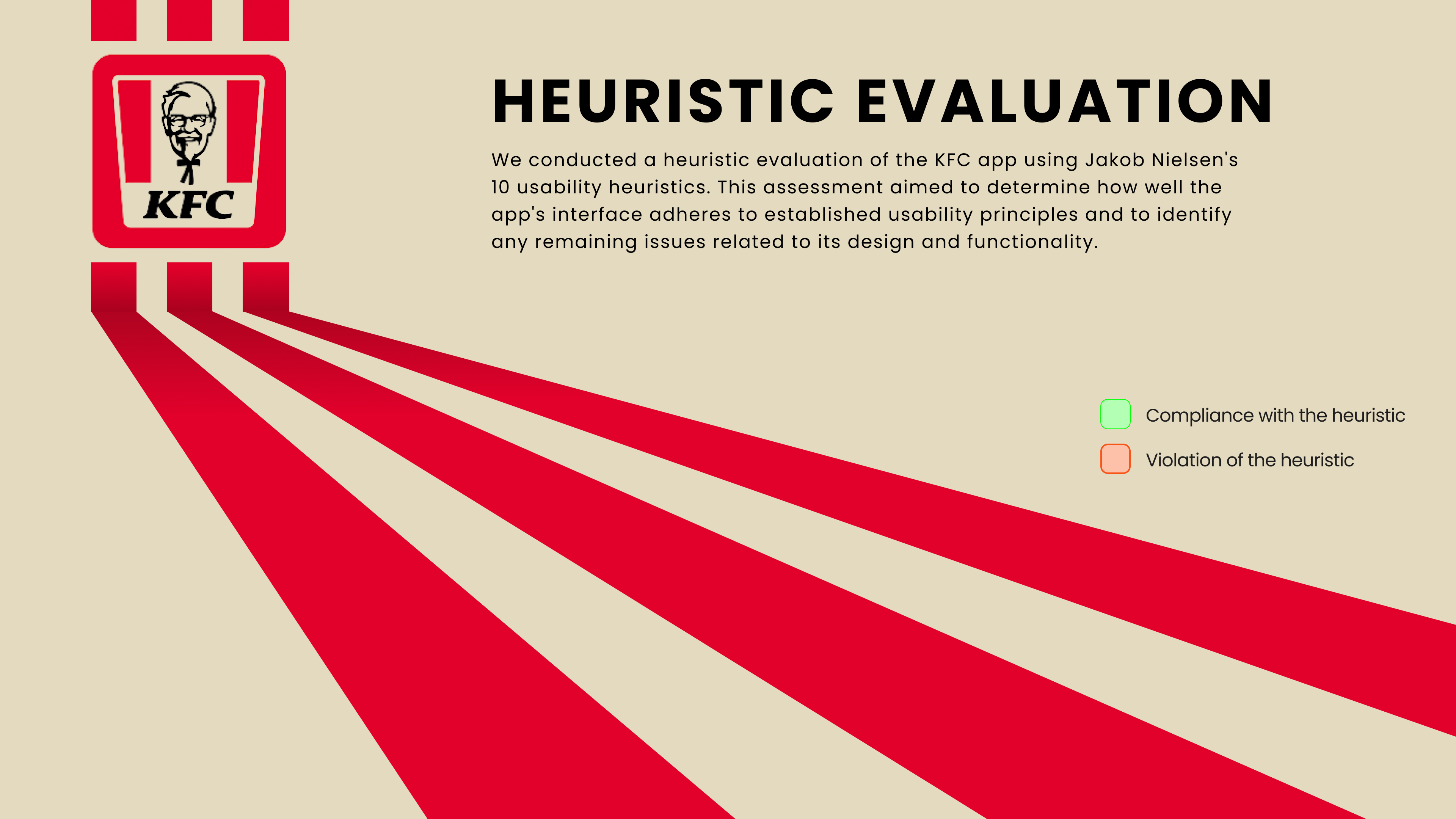 KFC

HEURISTIC EVALUATION

We conducted a heuristic evaluation of the KFC app using Jakob Nielsen's 10 usability heuristics. This assessment aimed to determine how well the app's interface adheres to established usability principles and to identify any remaining issues related to its design and functionality.

Compliance with the heuristic

Violation of the heuristic